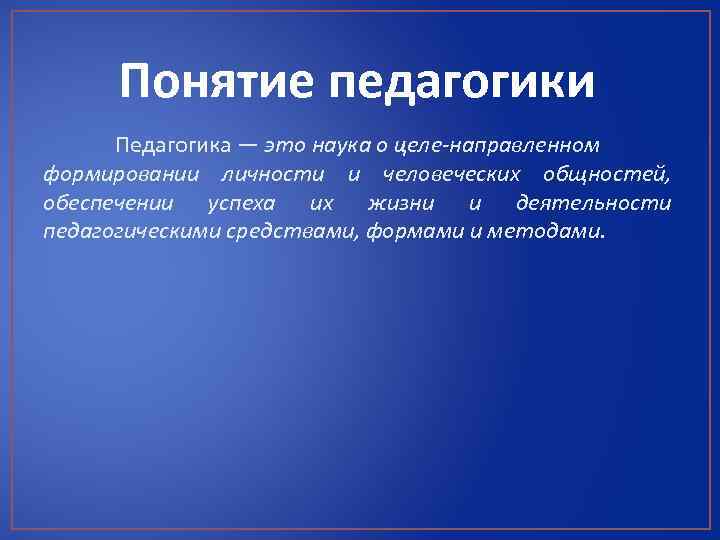 Понятие педагогики

Педагогика — это наука о целе-направленном формировании личности и человеческих общностей, обеспечении успеха их жизни и деятельности педагогическими средствами, формами и методами.